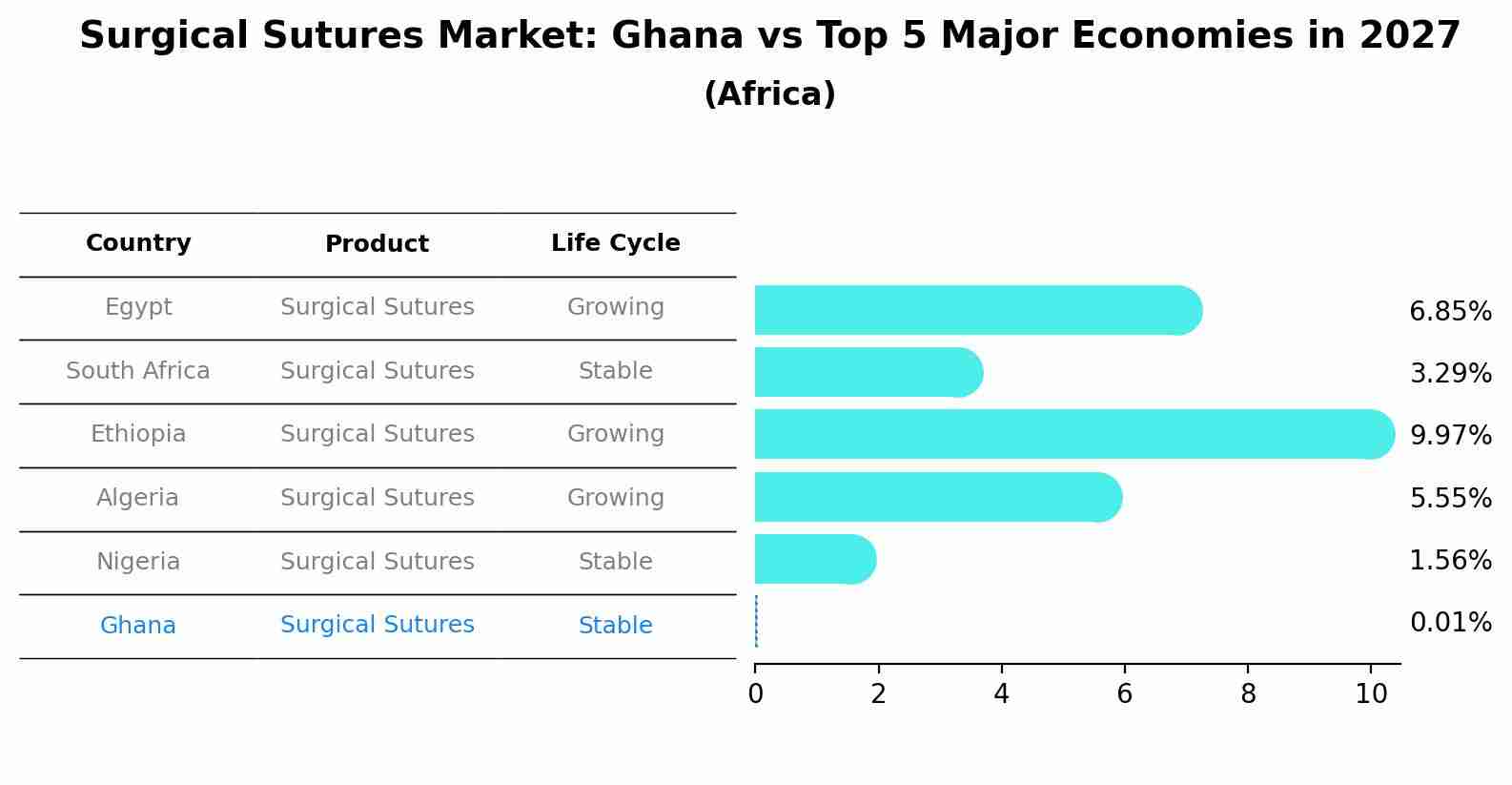 Surgical Sutures Market: Ghana vs Top 5 Major Economies in 2027
(Africa)

| Country | Product | Life Cycle |
|---|---|---|
| Egypt | Surgical Sutures | Growing |
| South Africa | Surgical Sutures | Stable |
| Ethiopia | Surgical Sutures | Growing |
| Algeria | Surgical Sutures | Growing |
| Nigeria | Surgical Sutures | Stable |
| Ghana | Surgical Sutures | Stable |

6.85%
3.29%
9.97%
5.55%
1.56%
0.01%

0 2 4 6 8 10